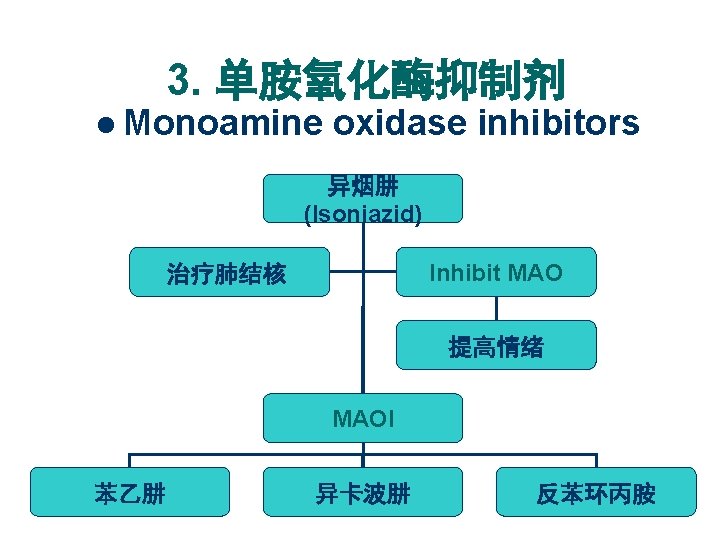 3. 单胺氧化酶抑制剂

● Monoamine oxidase inhibitors

异烟肼
(Isoniazid)

治疗肺结核

Inhibit MAO

提高情绪

MAOI

苯乙肼

异卡波肼

反苯环丙胺